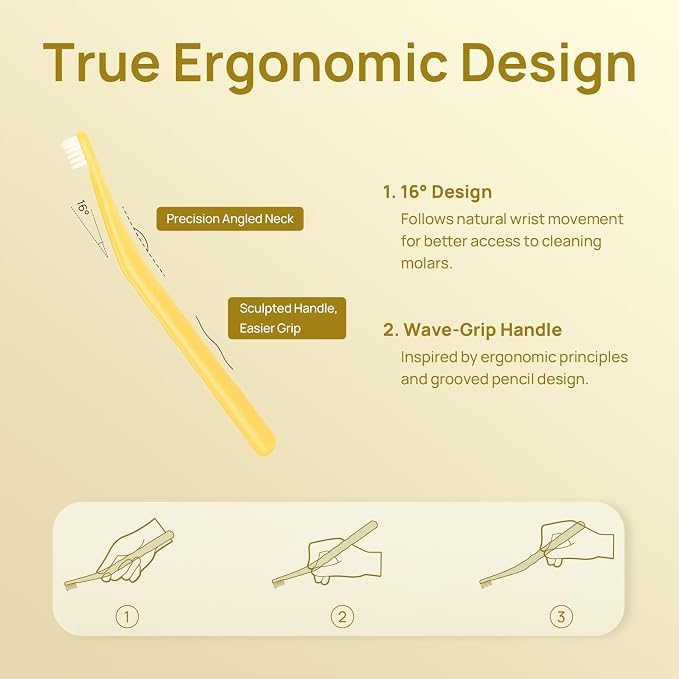 True Ergonomic Design

16°

Precision Angled Neck

Sculpted Handle, Easier Grip

1. 16° Design
Follows natural wrist movement for better access to cleaning molars.

2. Wave-Grip Handle
Inspired by ergonomic principles and grooved pencil design.

①

②

③